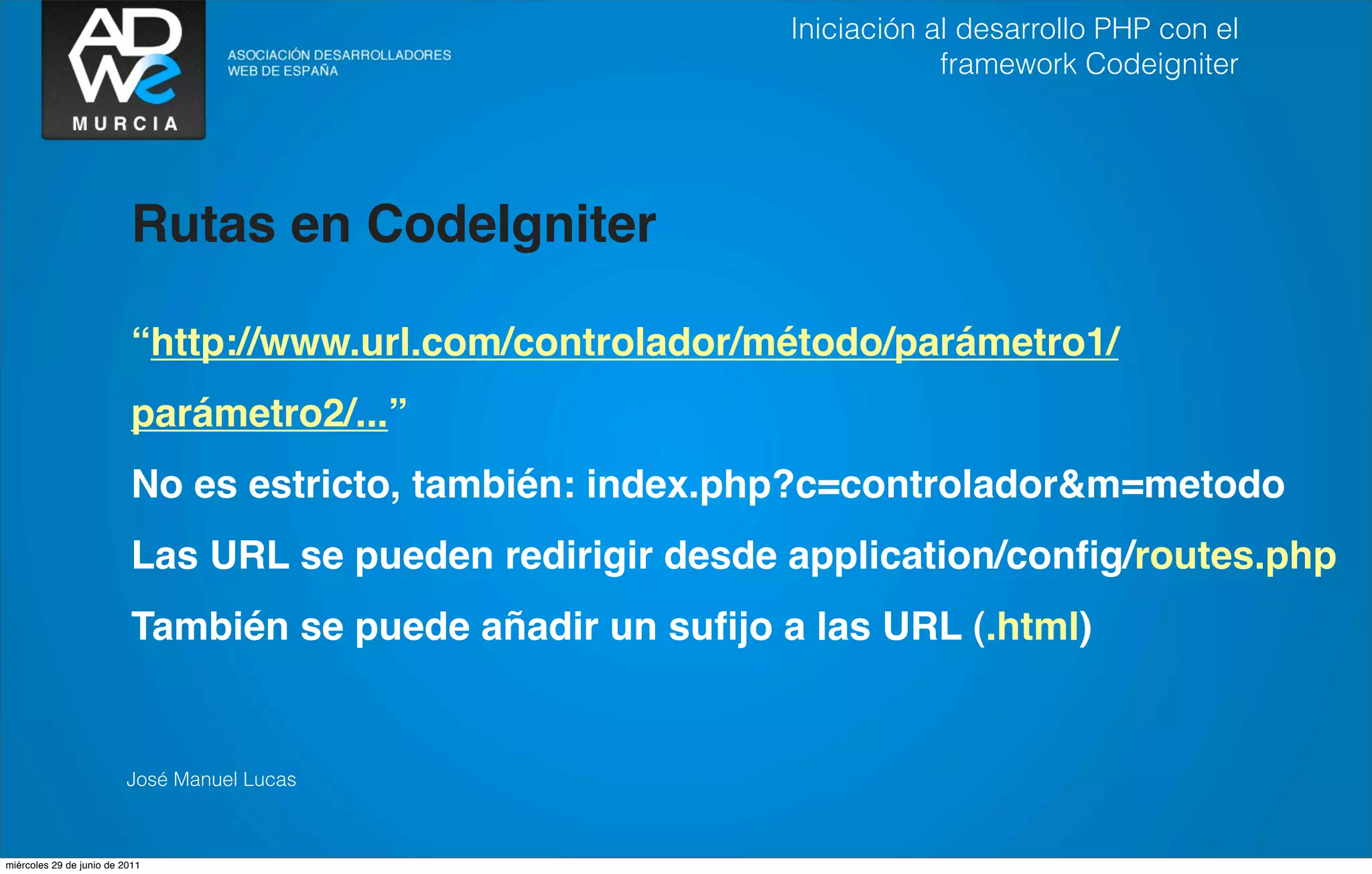 ADWe
MURCIA

ASOCIACIÓN DESARROLLADORES WEB DE ESPAÑA

Iniciación al desarrollo PHP con el framework Codeigniter

Rutas en CodeIgniter

“http://www.url.com/controlador/método/parámetro1/parámetro2/...”

No es estricto, también: index.php?c=controlador&m=metodo

Las URL se pueden redirigir desde application/config/routes.php

También se puede añadir un sufijo a las URL (.html)

José Manuel Lucas

miércoles 29 de junio de 2011